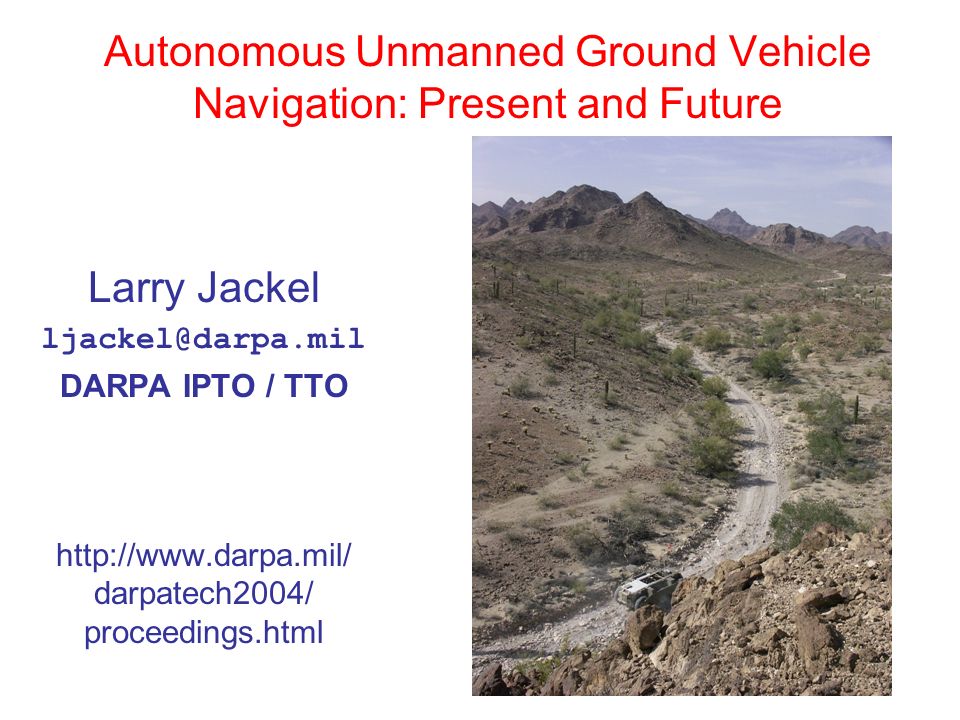 Autonomous Unmanned Ground Vehicle Navigation: Present and Future

Larry Jackel

ljackel@darpa.mil

DARPA IPTO / TTO

http://www.darpa.mil/darpatech2004/proceedings.html